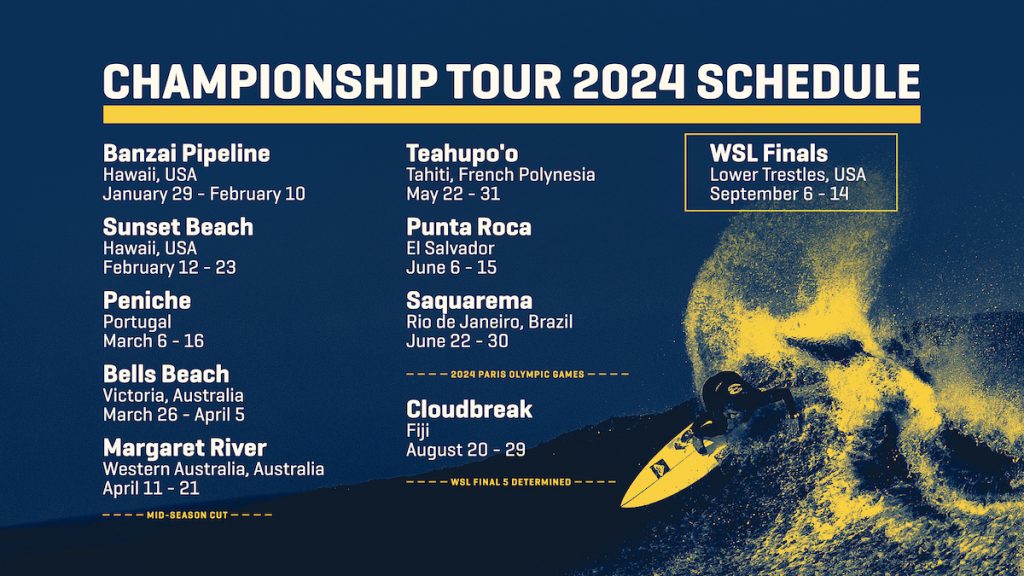 CHAMPIONSHIP TOUR 2024 SCHEDULE

Banzai Pipeline
Hawaii, USA
January 29 - February 10

Sunset Beach
Hawaii, USA
February 12 - 23

Peniche
Portugal
March 6 - 16

Bells Beach
Victoria, Australia
March 26 - April 5

Margaret River
Western Australia, Australia
April 11 - 21

MID-SEASON CUT

Teahupo'o
Tahiti, French Polynesia
May 22 - 31

Punta Roca
El Salvador
June 6 - 15

Saquarema
Rio de Janeiro, Brazil
June 22 - 30

2024 PARIS OLYMPIC GAMES

Cloudbreak
Fiji
August 20 - 29

WSL FINAL 5 DETERMINED

WSL Finals
Lower Trestles, USA
September 6 - 14